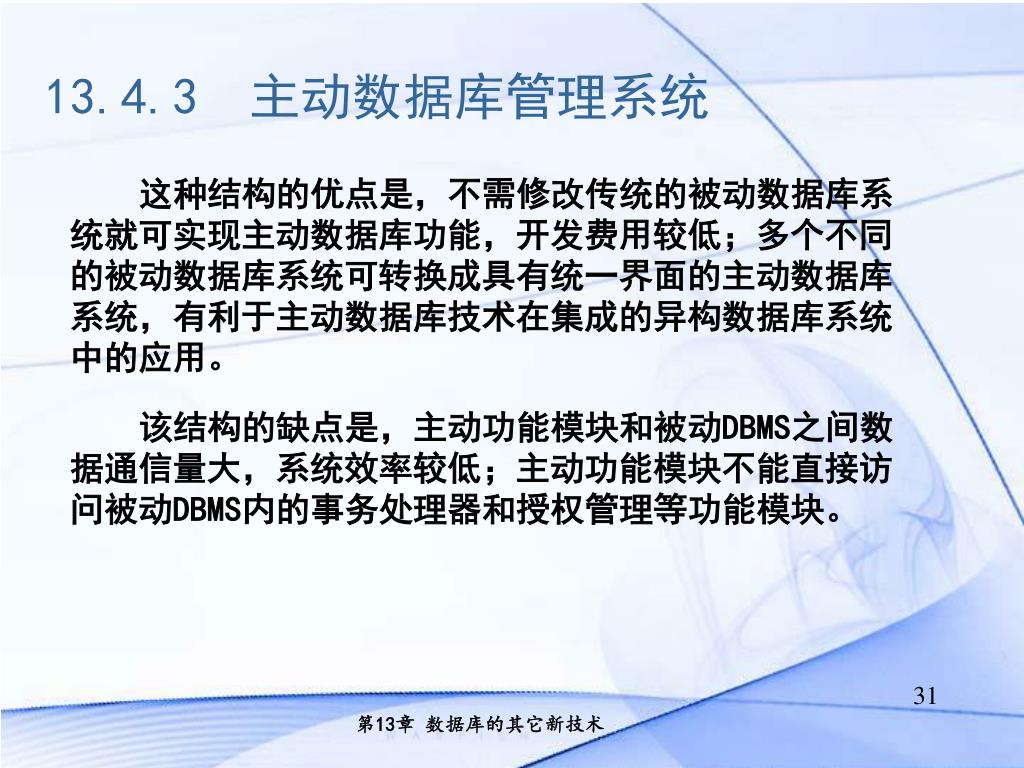 13.4.3　主动数据库管理系统

这种结构的优点是，不需修改传统的被动数据库系统就可实现主动数据库功能，开发费用较低；多个不同的被动数据库系统可转换成具有统一界面的主动数据库系统，有利于主动数据库技术在集成的异构数据库系统中的应用。

该结构的缺点是，主动功能模块和被动DBMS之间数据通信量大，系统效率较低；主动功能模块不能直接访问被动DBMS内的事务处理器和授权管理等功能模块。

31

第13章 数据库的其它新技术